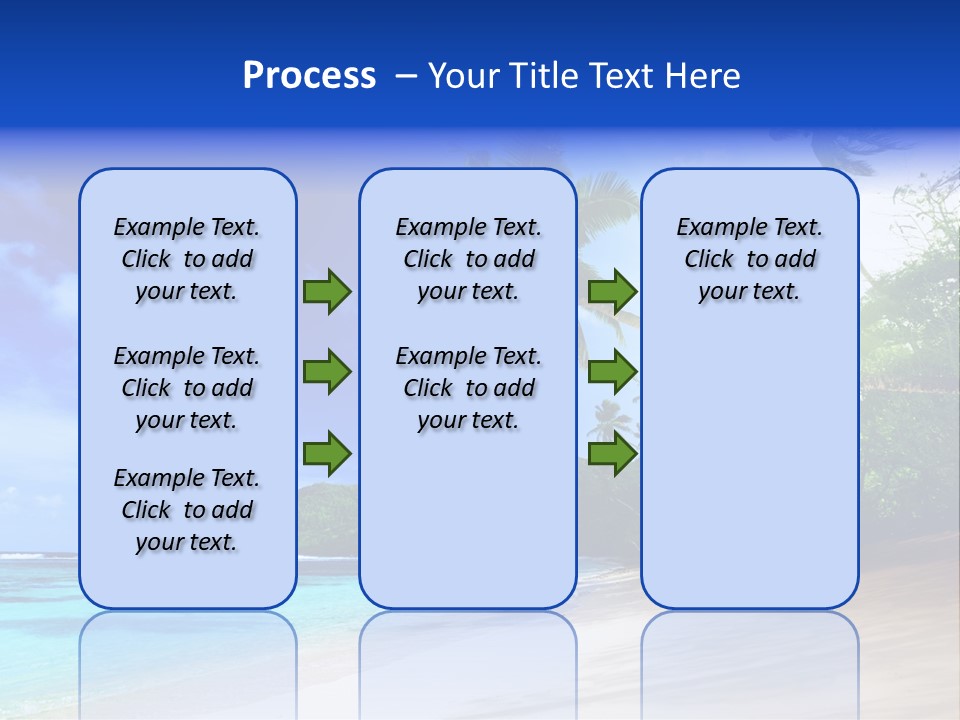 Process – Your Title Text Here

Example Text. Click to add your text.

Example Text. Click to add your text.

Example Text. Click to add your text.

Example Text. Click to add your text.

Example Text. Click to add your text.

Example Text. Click to add your text.